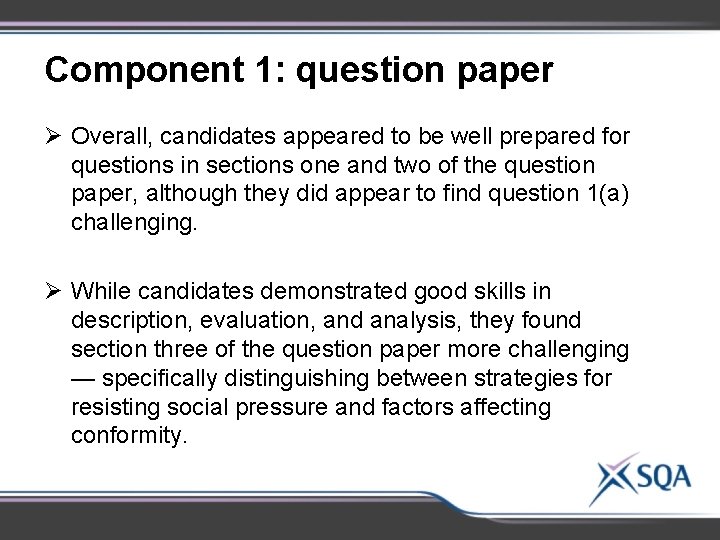 Component 1: question paper

➢ Overall, candidates appeared to be well prepared for questions in sections one and two of the question paper, although they did appear to find question 1(a) challenging.

➢ While candidates demonstrated good skills in description, evaluation, and analysis, they found section three of the question paper more challenging — specifically distinguishing between strategies for resisting social pressure and factors affecting conformity.

SQA